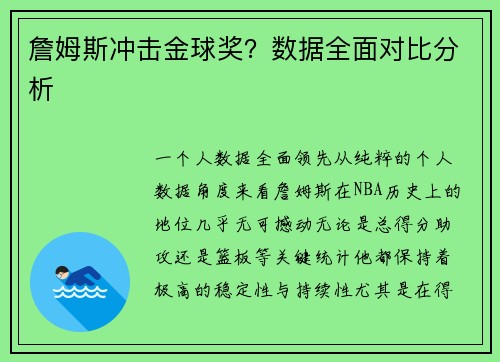 詹姆斯冲击金球奖？数据全面对比分析

一个人数据全面领先从纯粹的个人数据角度来看詹姆斯在NBA历史上的地位几乎无可撼动无论是总得分助攻还是篮板等关键统计他都保持着极高的稳定性与持续性尤其是在得